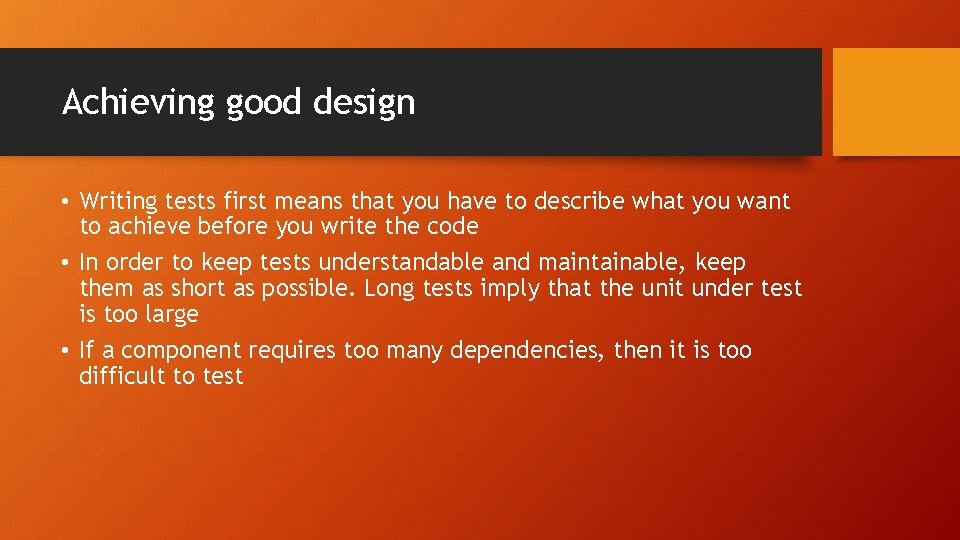 Achieving good design

• Writing tests first means that you have to describe what you want to achieve before you write the code

• In order to keep tests understandable and maintainable, keep them as short as possible. Long tests imply that the unit under test is too large

• If a component requires too many dependencies, then it is too difficult to test